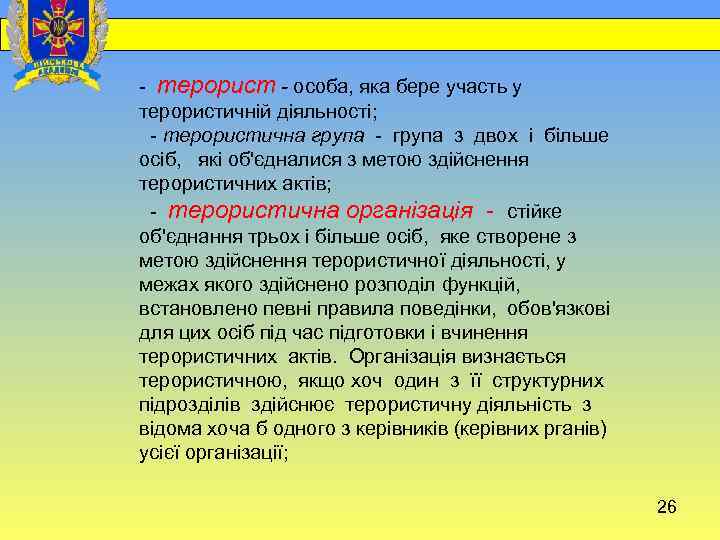 ВІЙСЬКОВА АКАДЕМІЯ

- терорист - особа, яка бере участь у терористичній діяльності;

- терористична група - група з двох і більше осіб, які об'єдналися з метою здійснення терористичних актів;

- терористична організація - стійке об'єднання трьох і більше осіб, яке створене з метою здійснення терористичної діяльності, у межах якого здійснено розподіл функцій, встановлено певні правила поведінки, обов'язкові для цих осіб під час підготовки і вчинення терористичних актів. Організація визнається терористичною, якщо хоч один з її структурних підрозділів здійснює терористичну діяльність з відома хоча б одного з керівників (керівних рганів) усієї організації;

26